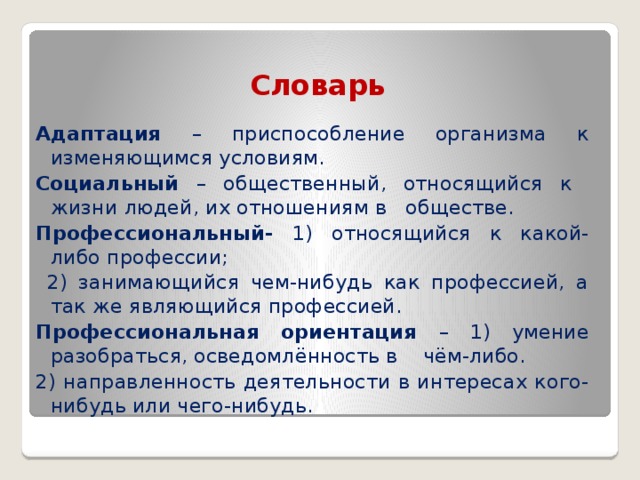 Словарь

Адаптация – приспособление организма к изменяющимся условиям.

Социальный – общественный, относящийся к жизни людей, их отношениям в обществе.

Профессиональный- 1) относящийся к какой-либо профессии;

2) занимающийся чем-нибудь как профессией, а так же являющийся профессией.

Профессиональная ориентация – 1) умение разобраться, осведомлённость в чём-либо.

2) направленность деятельности в интересах кого-нибудь или чего-нибудь.